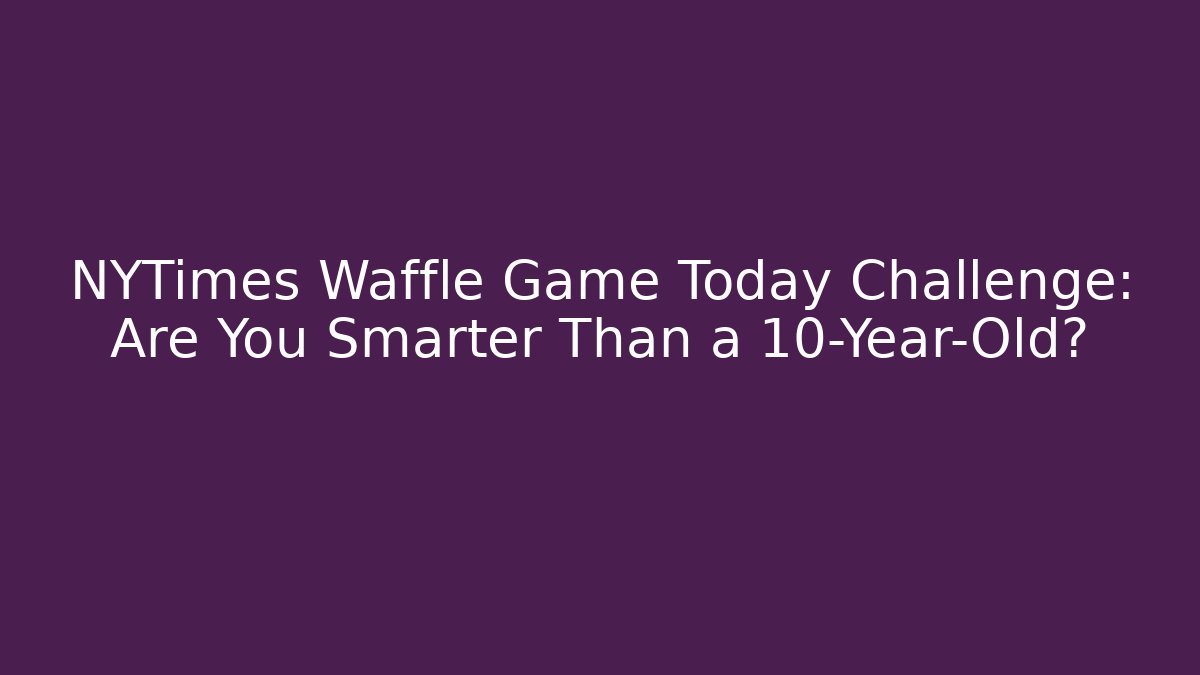 NYTimes Waffle Game Today Challenge: Are You Smarter Than a 10-Year-Old?